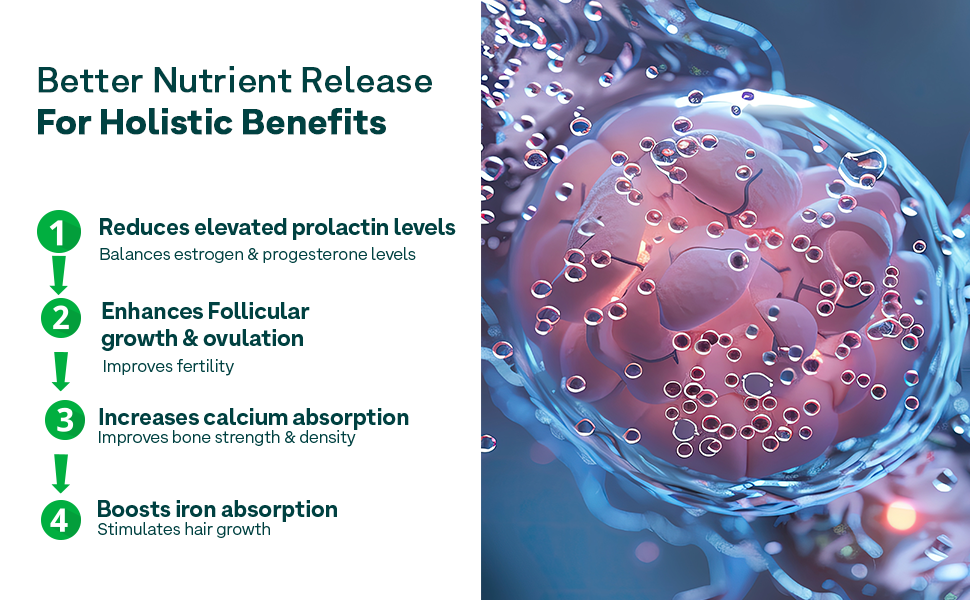 Better Nutrient Release
For Holistic Benefits

1
Reduces elevated prolactin levels
Balances estrogen & progesterone levels

2
Enhances Follicular growth & ovulation
Improves fertility

3
Increases calcium absorption
Improves bone strength & density

4
Boosts iron absorption
Stimulates hair growth